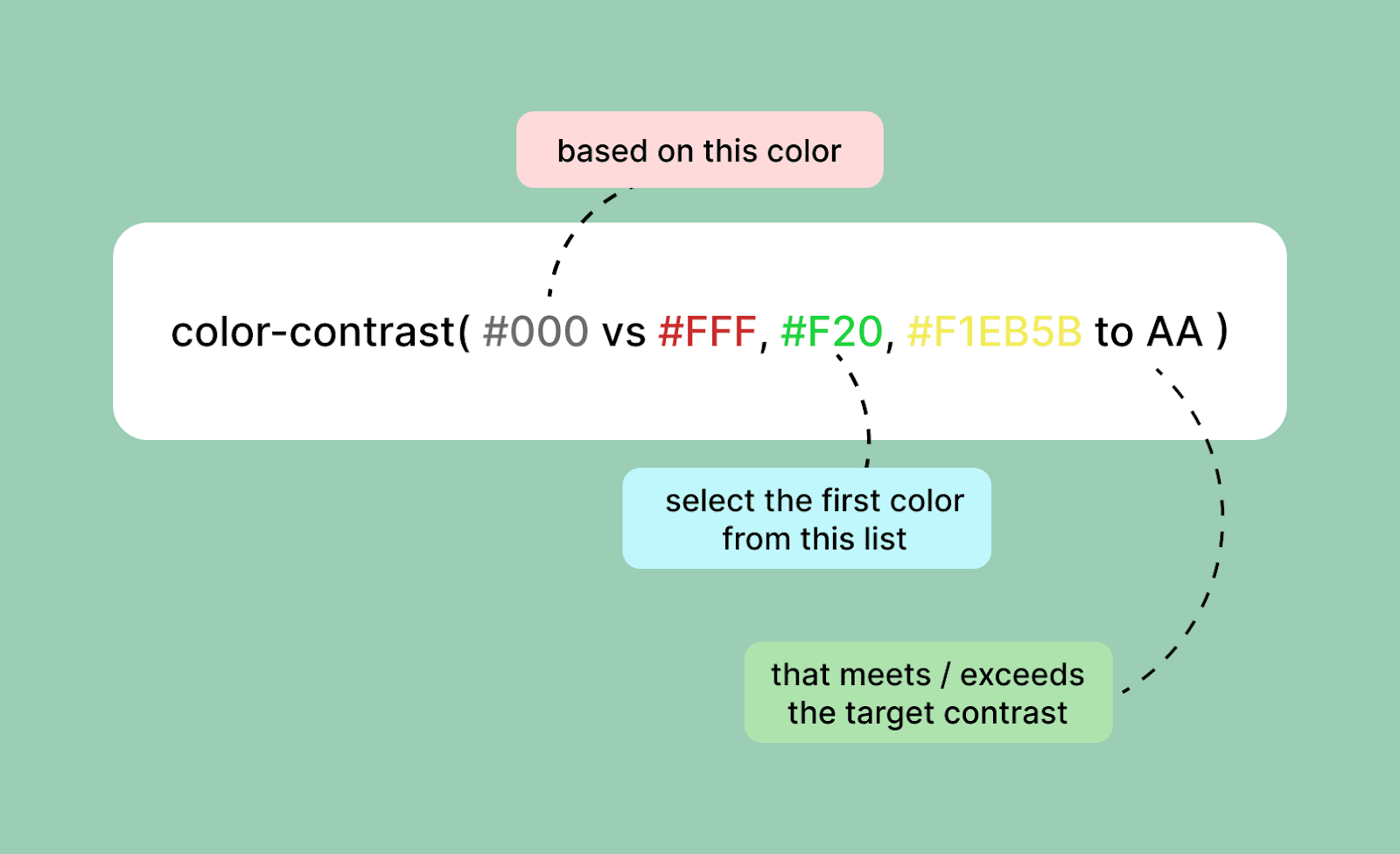 based on this color

color-contrast( #000 vs #FFF, #F20, #F1EB5B to AA )

select the first color from this list

that meets / exceeds the target contrast